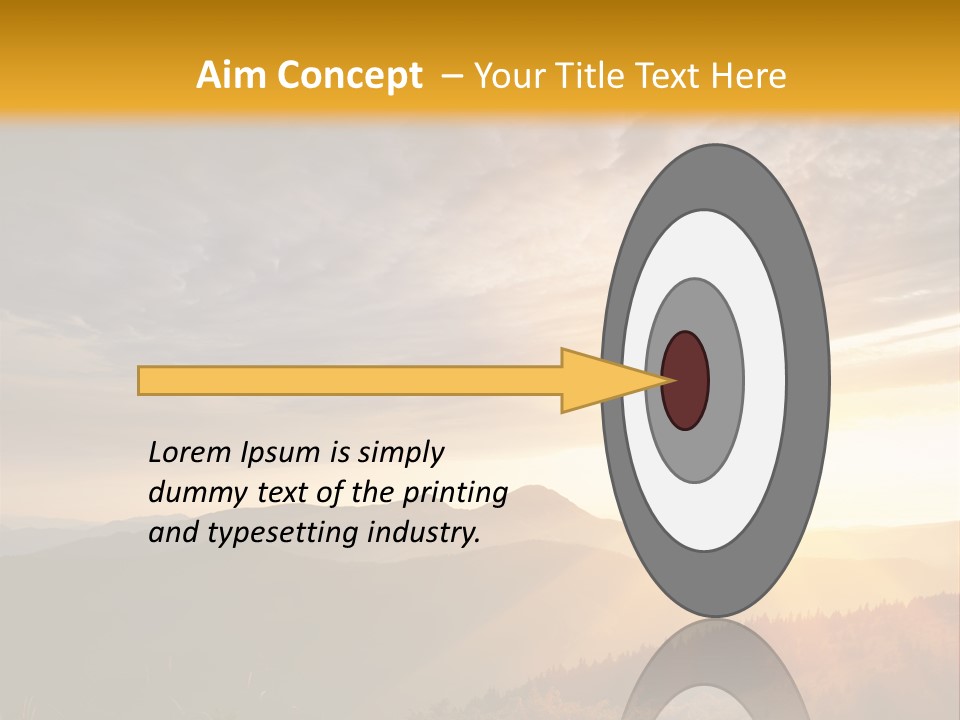 Aim Concept – Your Title Text Here

Lorem Ipsum is simply dummy text of the printing and typesetting industry.